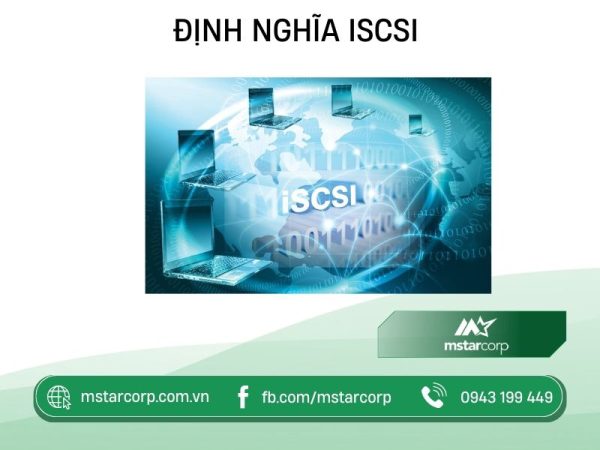 ĐỊNH NGHĨA ISCSI

iSCSI

mstarcorp

mstarcorp.com.vn

fb.com/mstarcorp

0943 199 449